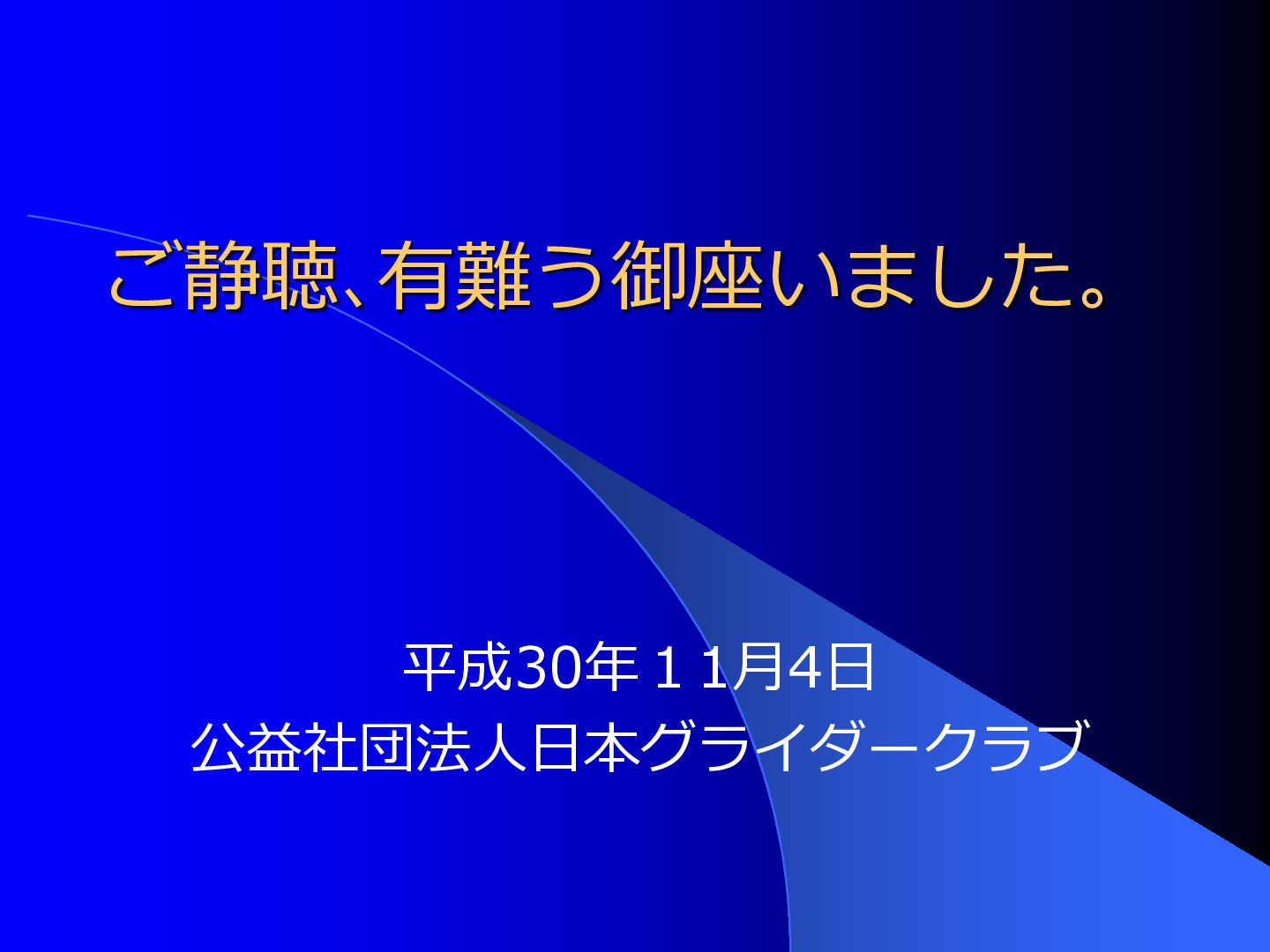 ご静聴、有難う御座いました。

平成30年１１月4日
公益社団法人日本グライダークラブ